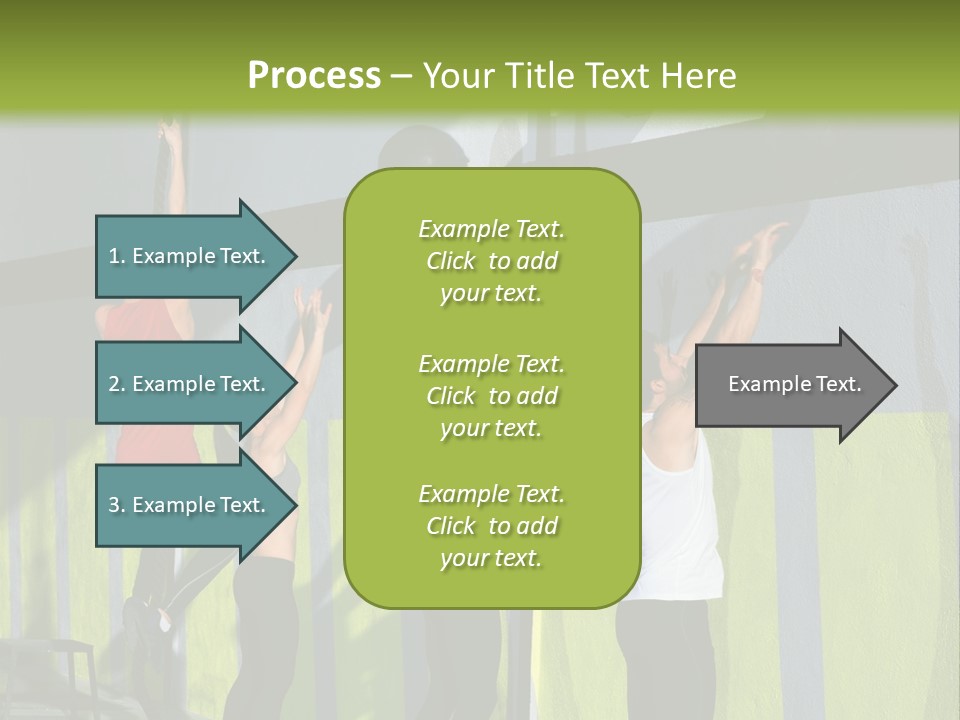 Process – Your Title Text Here

1. Example Text.

2. Example Text.

3. Example Text.

Example Text. Click to add your text.

Example Text. Click to add your text.

Example Text. Click to add your text.

Example Text.